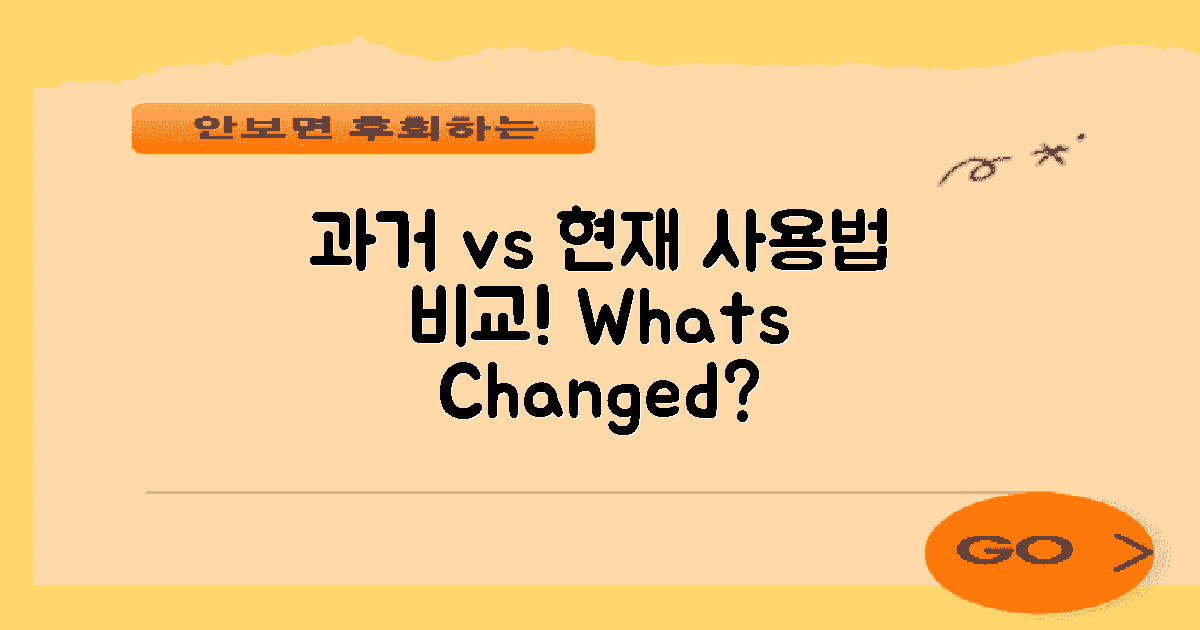 안보면 후회하는

과거 vs 현재 사용법 비교! Whats Changed?

GO >